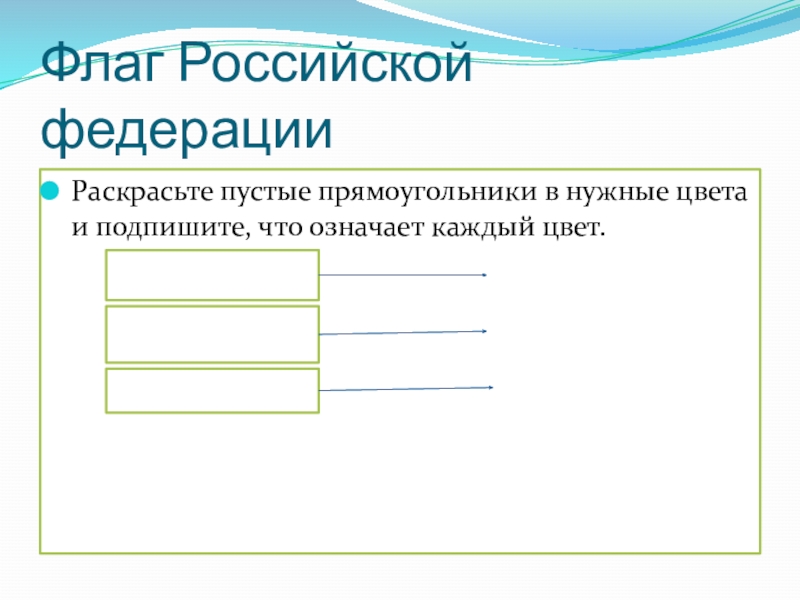 Флаг Российской федерации

Раскрасьте пустые прямоугольники в нужные цвета и подпишите, что означает каждый цвет.